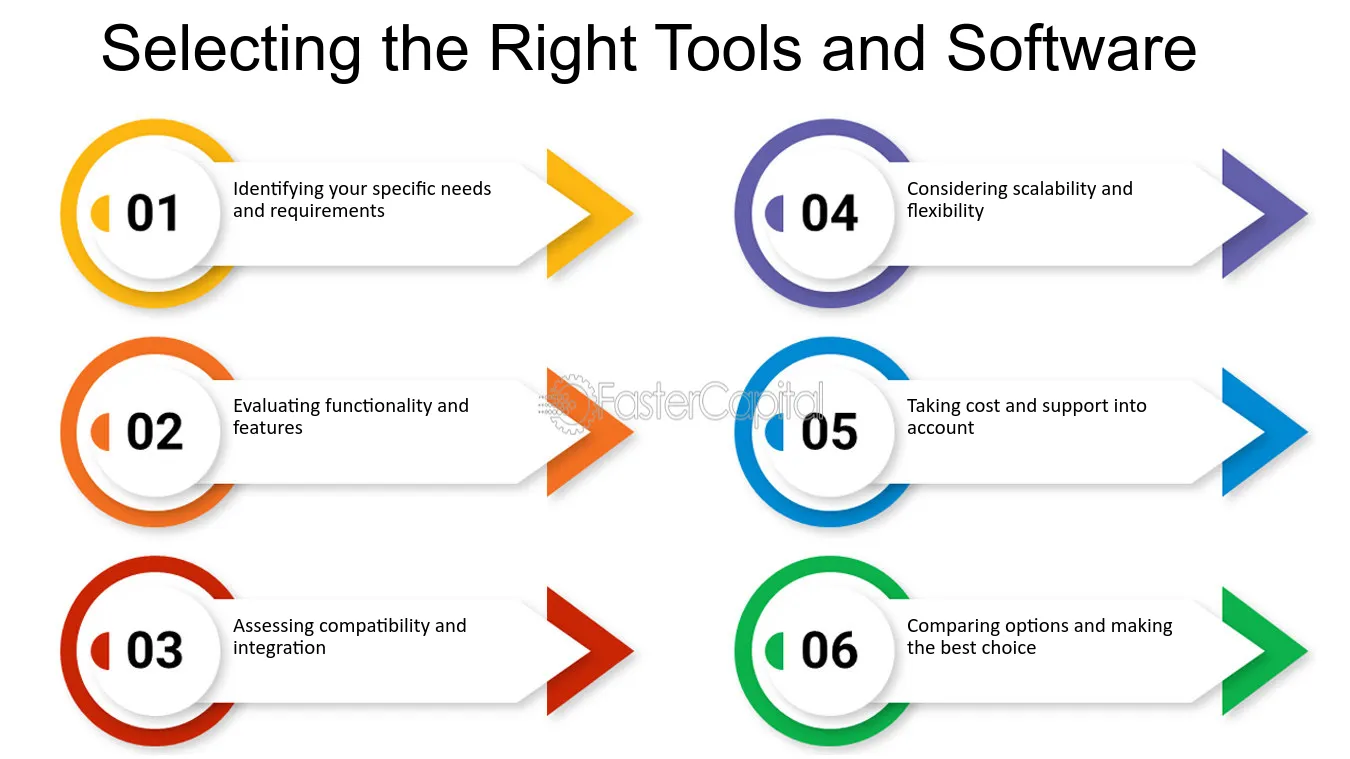 Selecting the Right Tools and Software

01 Identifying your specific needs and requirements

02 Evaluating functionality and features

03 Assessing compatibility and integration

04 Considering scalability and flexibility

05 Taking cost and support into account

06 Comparing options and making the best choice

FasterCapital